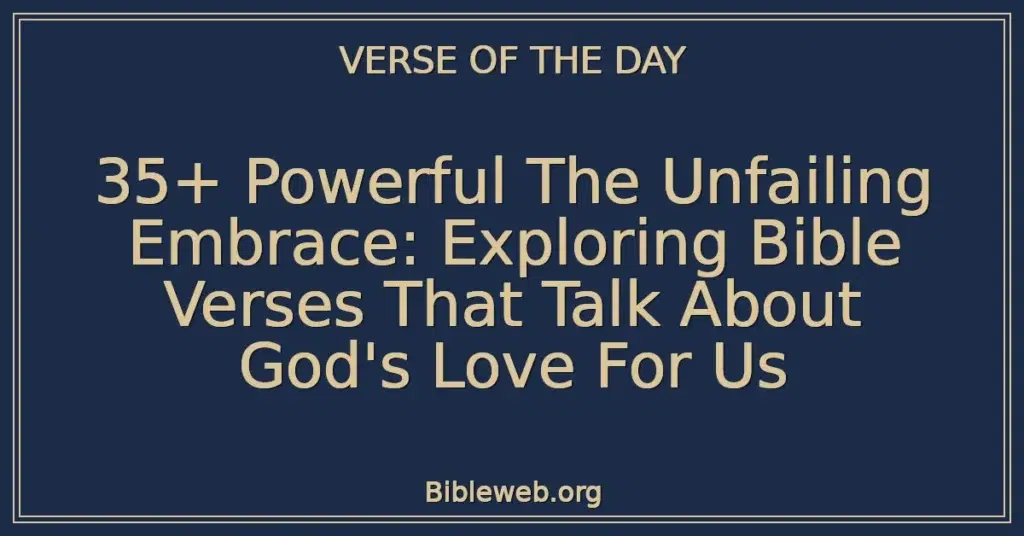 VERSE OF THE DAY

35+ Powerful The Unfailing Embrace: Exploring Bible Verses That Talk About God's Love For Us

Bibleweb.org